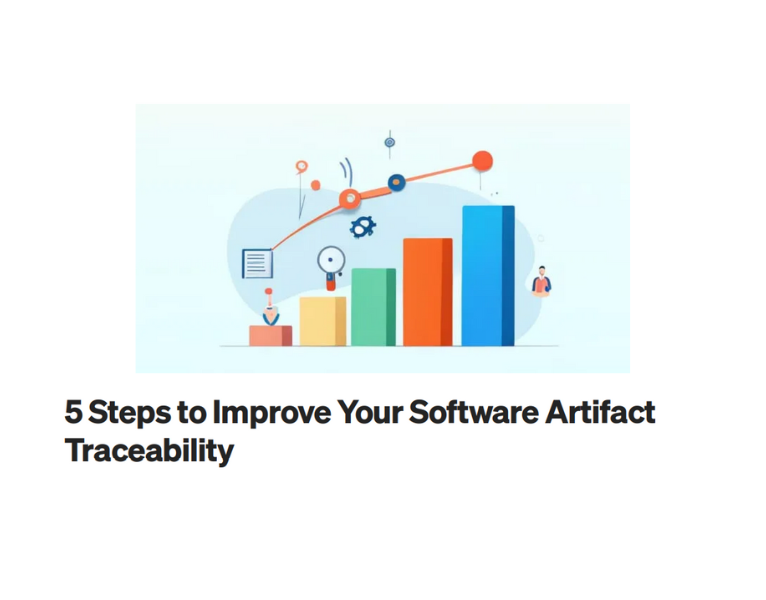 5 Steps to Improve Your Software Artifact Traceability